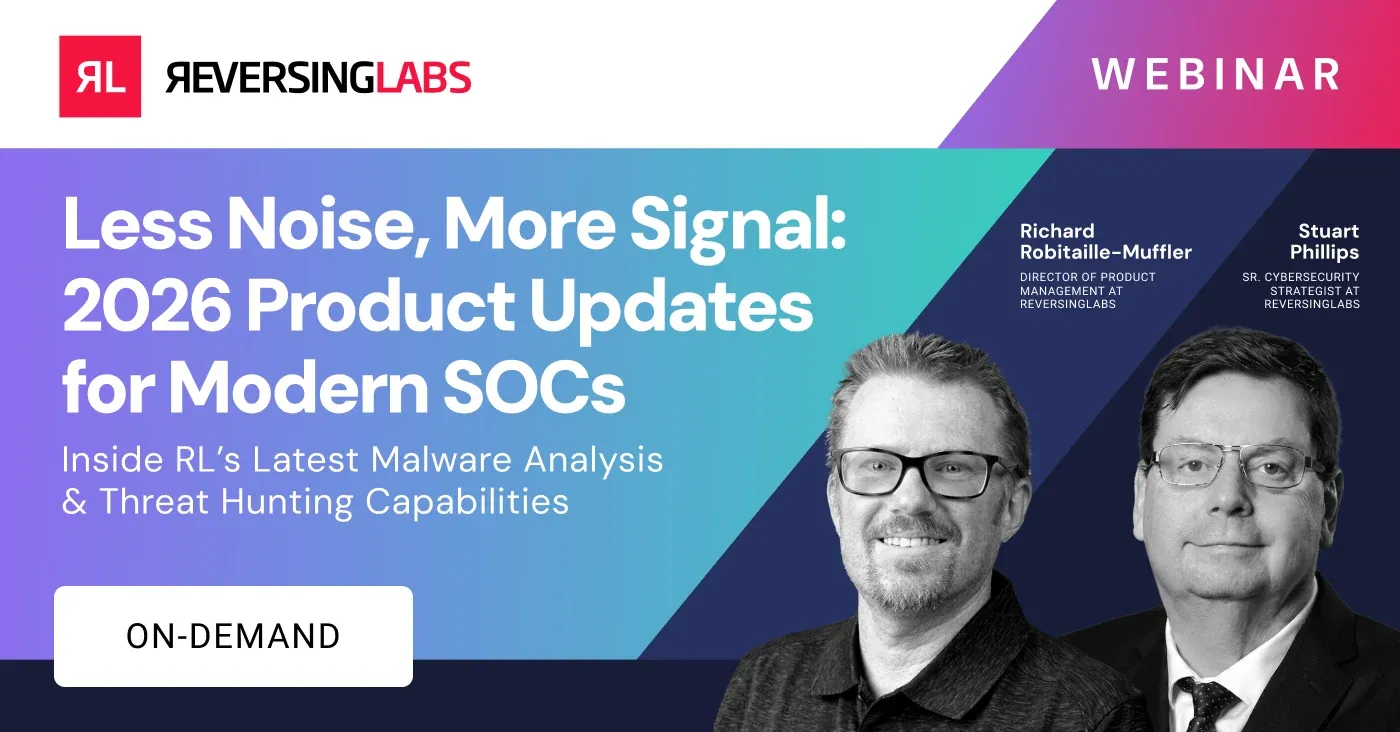 RL REVERSINGLABS

WEBINAR

Less Noise, More Signal: 2026 Product Updates for Modern SOCs

Inside RL's Latest Malware Analysis & Threat Hunting Capabilities

ON-DEMAND

Richard Robitaille-Muffler
DIRECTOR OF PRODUCT MANAGEMENT AT REVERSINGLABS

Stuart Phillips
SR. CYBERSECURITY STRATEGIST AT REVERSINGLABS